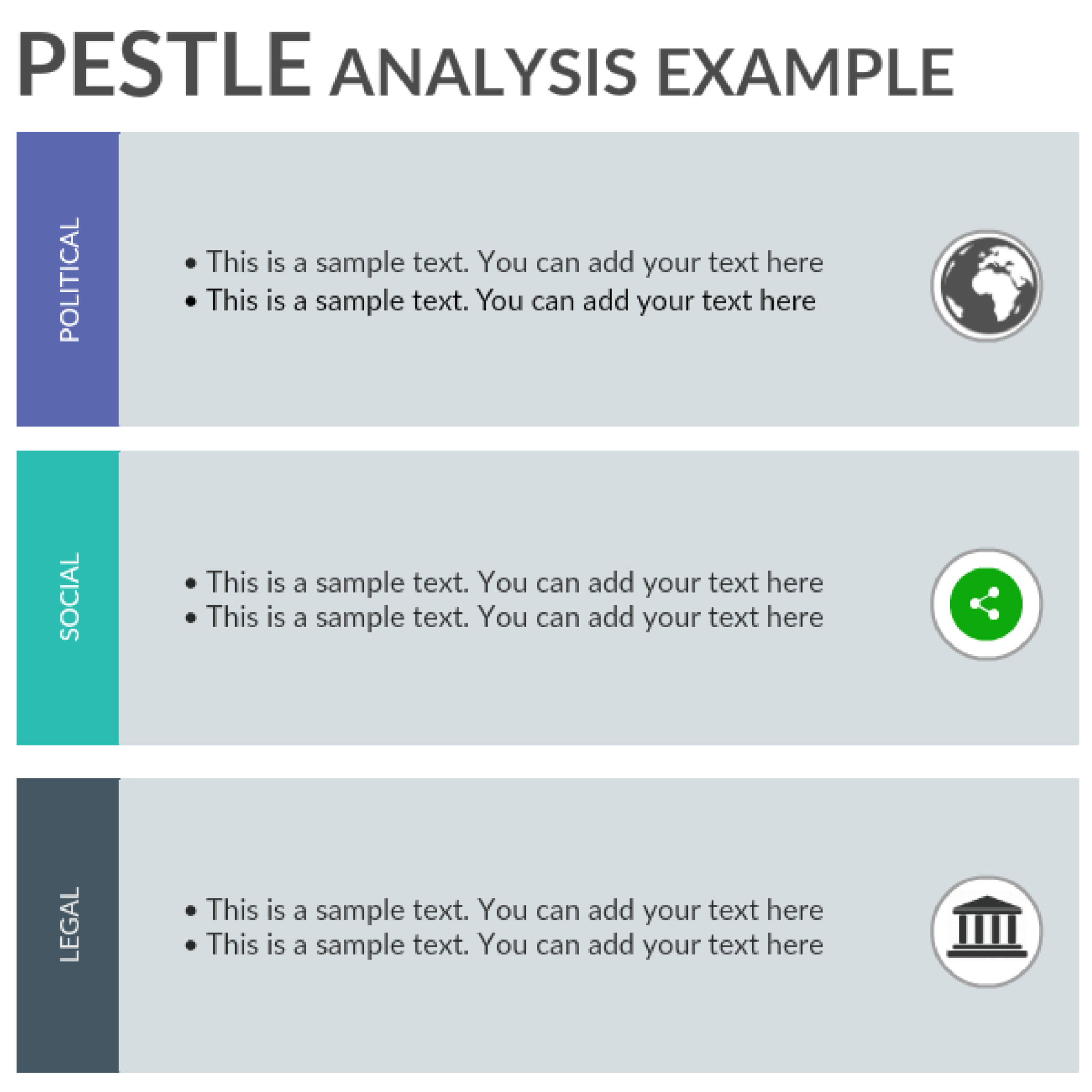 PESTLE ANALYSIS EXAMPLE

POLITICAL

• This is a sample text. You can add your text here
• This is a sample text. You can add your text here

SOCIAL

• This is a sample text. You can add your text here
• This is a sample text. You can add your text here

LEGAL

• This is a sample text. You can add your text here
• This is a sample text. You can add your text here